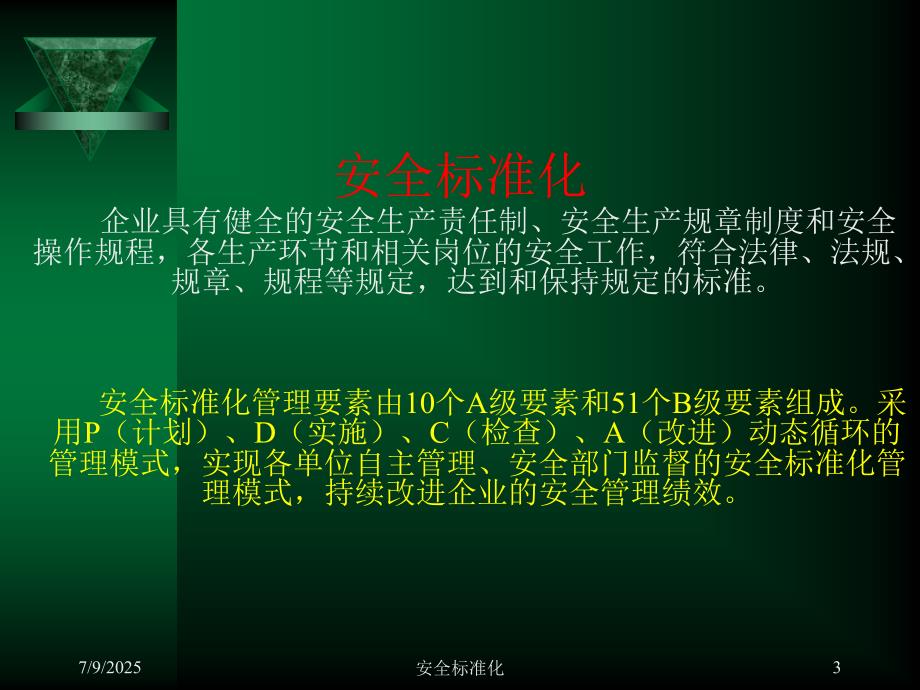 安全标准化

企业具有健全的安全生产责任制、安全生产规章制度和安全操作规程，各生产环节和相关岗位的安全工作，符合法律、法规、规章、规程等规定，达到和保持规定的标准。

安全标准化管理要素由10个A级要素和51个B级要素组成。采用P（计划）、D（实施）、C（检查）、A（改进）动态循环的管理模式，实现各单位自主管理、安全部门监督的安全标准化管理模式，持续改进企业的安全管理绩效。

7/9/2025

安全标准化

3